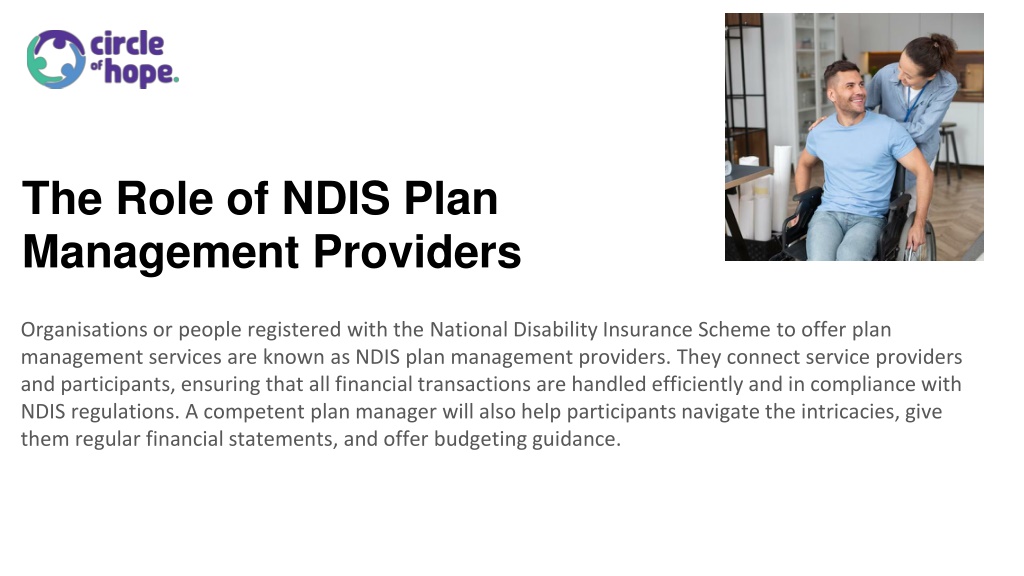 circle of hope.

The Role of NDIS Plan Management Providers

Organisations or people registered with the National Disability Insurance Scheme to offer plan management services are known as NDIS plan management providers. They connect service providers and participants, ensuring that all financial transactions are handled efficiently and in compliance with NDIS regulations. A competent plan manager will also help participants navigate the intricacies, give them regular financial statements, and offer budgeting guidance.